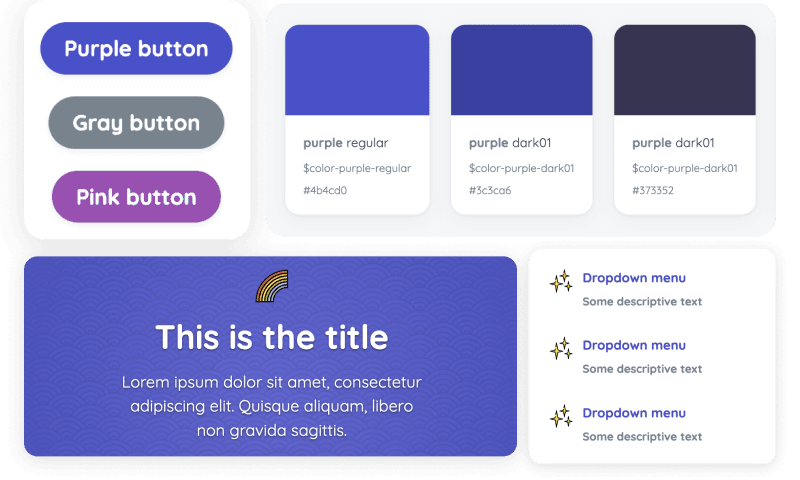 Purple button

Gray button

Pink button

purple regular
$color-purple-regular
#4b4cd0

purple dark01
$color-purple-dark01
#3c3ca6

purple dark01
$color-purple-dark01
#373352

This is the title

Lorem ipsum dolor sit amet, consectetur adipiscing elit. Quisque aliquam, libero non gravida sagittis.

Dropdown menu
Some descriptive text

Dropdown menu
Some descriptive text

Dropdown menu
Some descriptive text